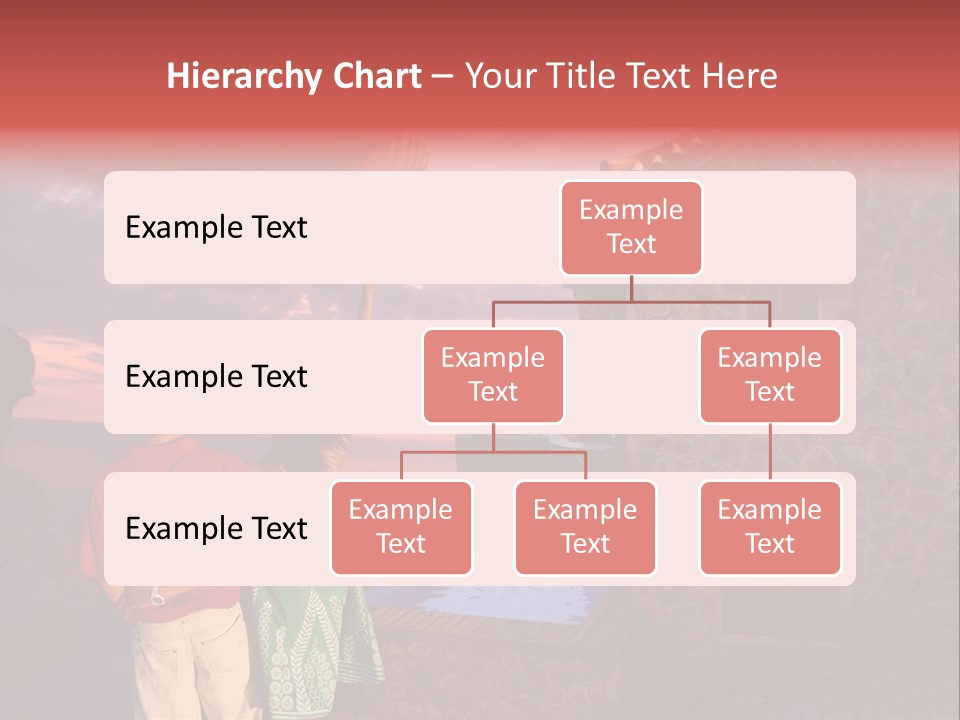 Hierarchy Chart – Your Title Text Here

Example Text

Example Text

Example Text

Example Text

Example Text

Example Text

Example Text

Example Text

Example Text